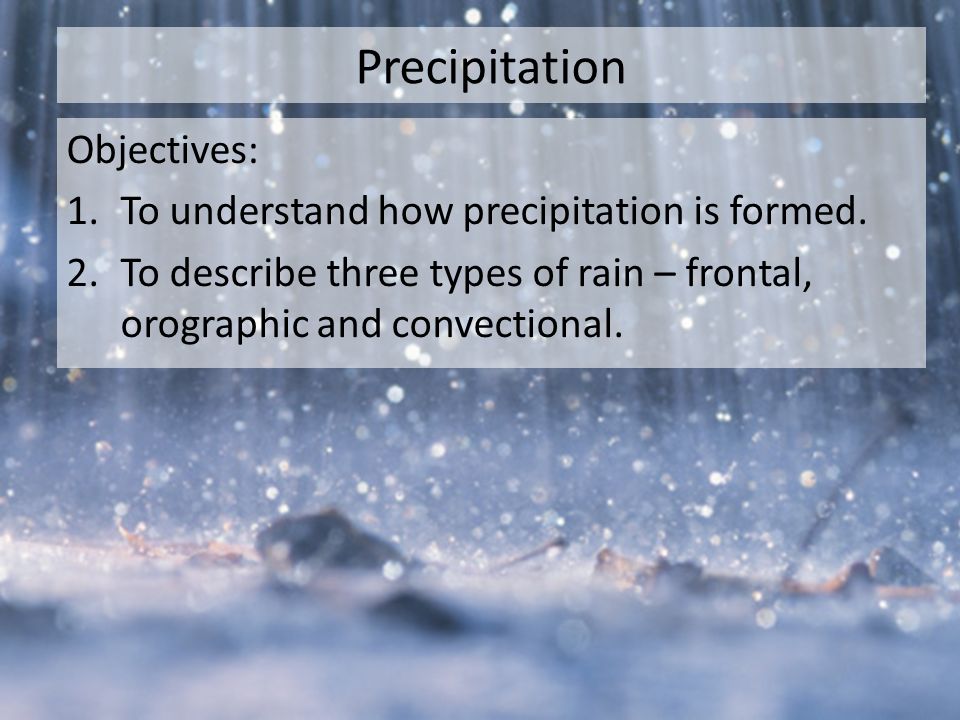 Precipitation

Objectives:

1. To understand how precipitation is formed.
2. To describe three types of rain – frontal, orographic and convectional.